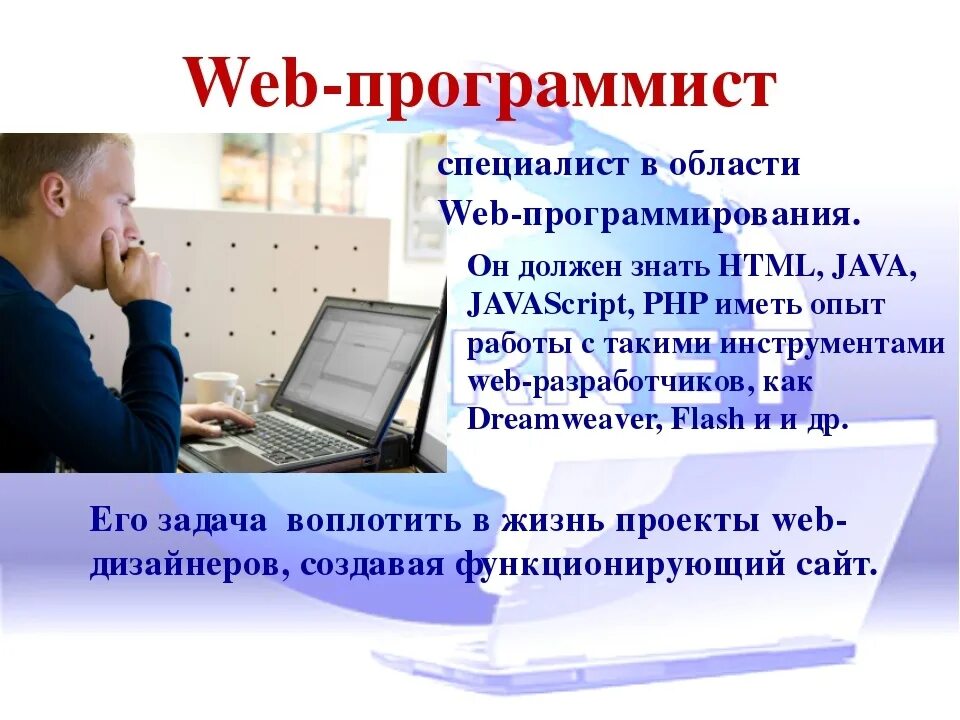 Web-программист

специалист в области Web-программирования.

Он должен знать HTML, JAVA, JAVAScript, PHP иметь опыт работы с такими инструментами web-разработчиков, как Dreamweaver, Flash и и др.

RNET

Его задача воплотить в жизнь проекты web-дизайнеров, создавая функционирующий сайт.